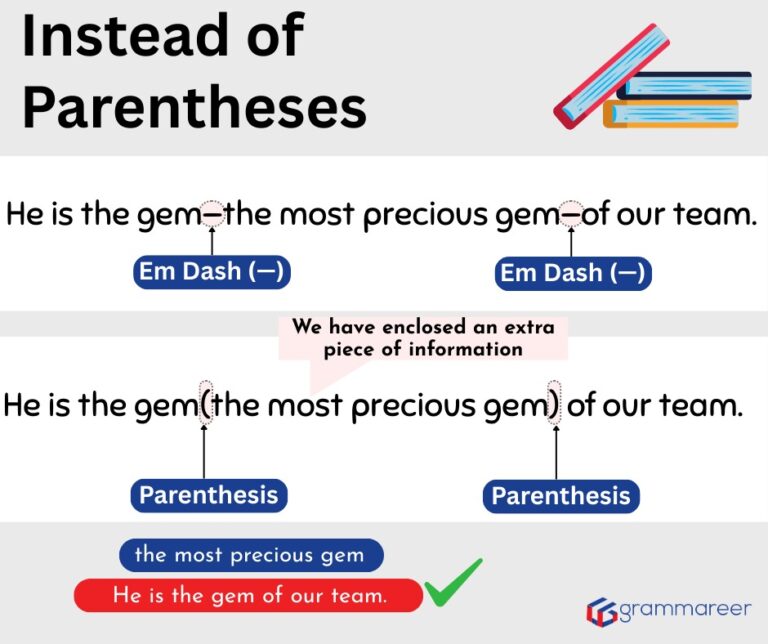 Instead of Parentheses

He is the gem—the most precious gem—of our team.

Em Dash (—)

Em Dash (—)

We have enclosed an extra piece of information

He is the gem(the most precious gem) of our team.

Parenthesis

Parenthesis

the most precious gem

He is the gem of our team.

grammareer